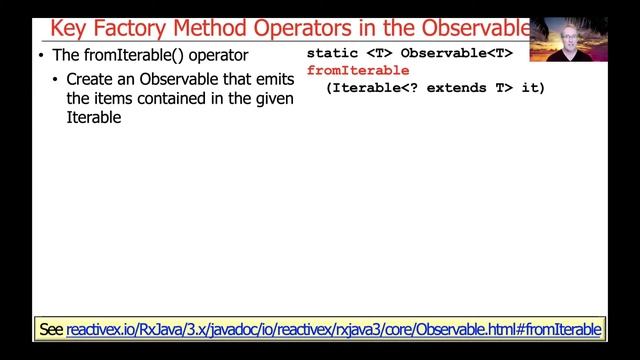 Key Factory Method Operators in the Observable

• The fromIterable() operator

• Create an Observable that emits the items contained in the given Iterable

static <T> Observable<T>
fromIterable
(Iterable<? extends T> it)

See reactivex.io/RxJava/3.x/javadoc/io/reactivex/rxjava3/core/Observable.html#fromIterable